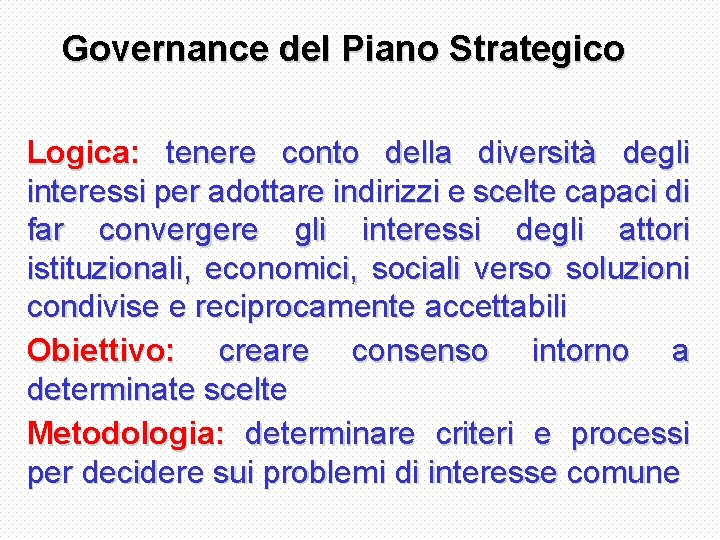 Governance del Piano Strategico

Logica: tenere conto della diversità degli interessi per adottare indirizzi e scelte capaci di far convergere gli interessi degli attori istituzionali, economici, sociali verso soluzioni condivise e reciprocamente accettabili

Obiettivo: creare consenso intorno a determinate scelte

Metodologia: determinare criteri e processi per decidere sui problemi di interesse comune